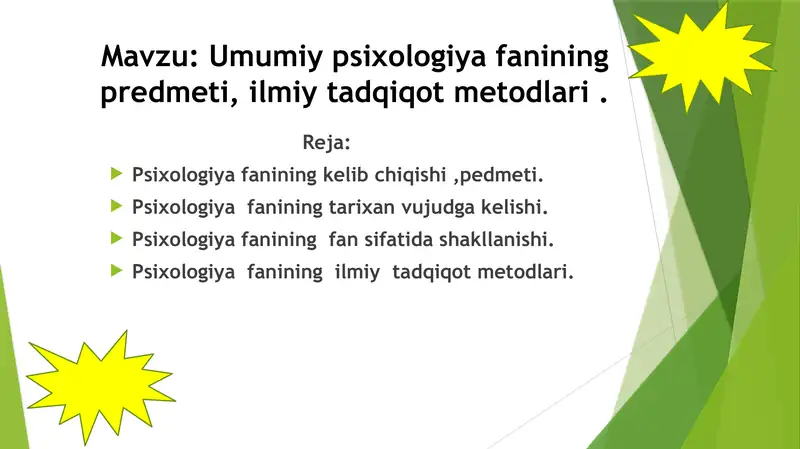 Mavzu: Umumiy psixologiya fanining predmeti, ilmiy tadqiqot metodlari .

Reja:

Psixologiya fanining kelib chiqishi ,pedmeti.
Psixologiya fanining tarixan vujudga kelishi.
Psixologiya fanining fan sifatida shakllanishi.
Psixologiya fanining ilmiy tadqiqot metodlari.